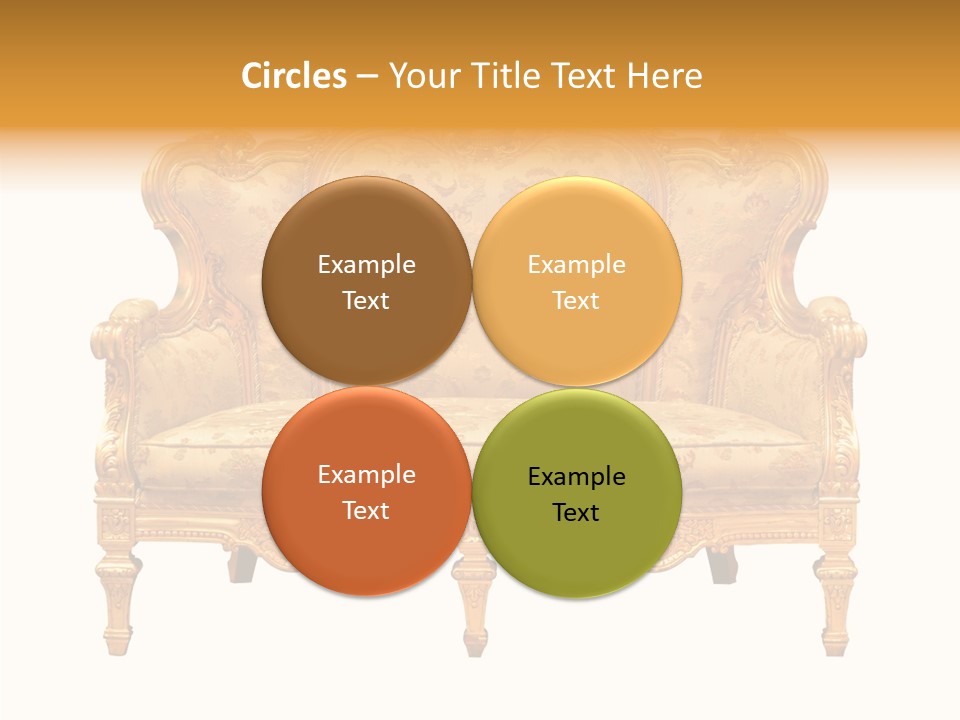 Circles – Your Title Text Here

Example Text

Example Text

Example Text

Example Text